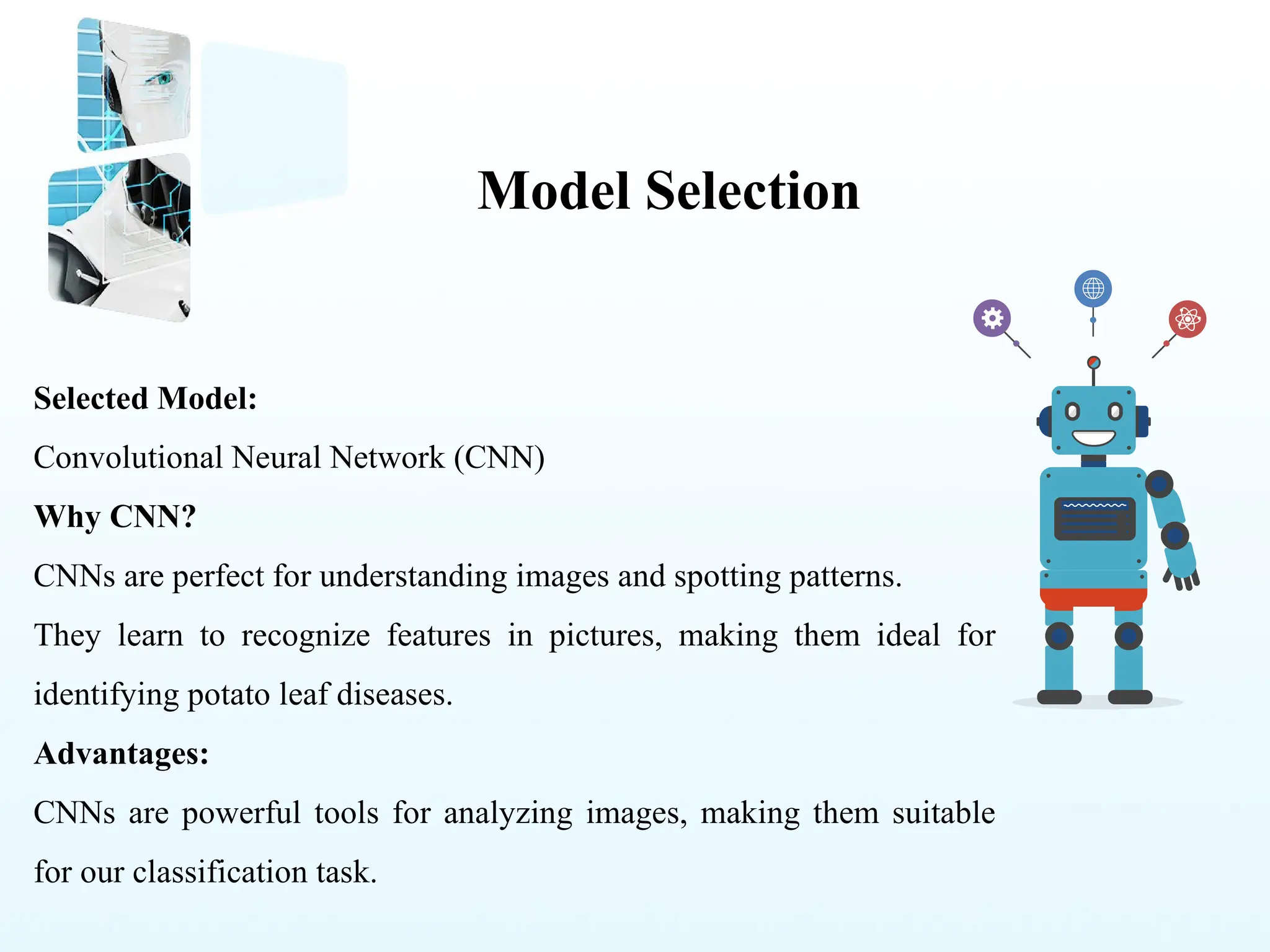 Model Selection

Selected Model:

Convolutional Neural Network (CNN)

Why CNN?

CNNs are perfect for understanding images and spotting patterns.

They learn to recognize features in pictures, making them ideal for identifying potato leaf diseases.

Advantages:

CNNs are powerful tools for analyzing images, making them suitable for our classification task.